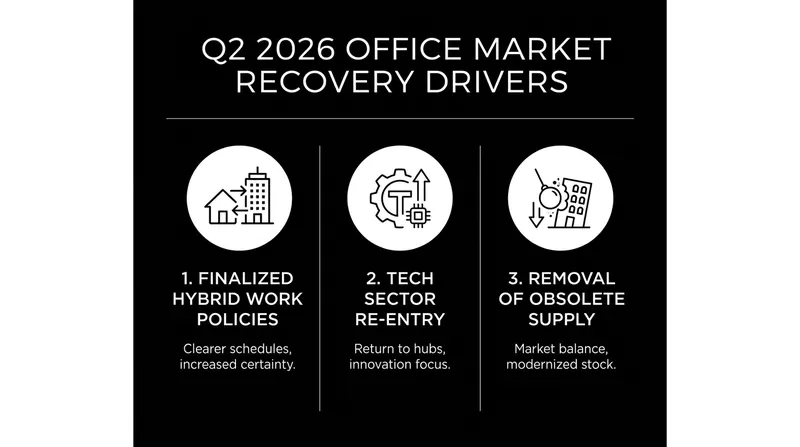 Q2 2026 OFFICE MARKET RECOVERY DRIVERS

1. FINALIZED HYBRID WORK POLICIES

Clearer schedules, increased certainty.

2. TECH SECTOR RE-ENTRY

Return to hubs, innovation focus.

3. REMOVAL OF OBSOLETE SUPPLY

Market balance, modernized stock.